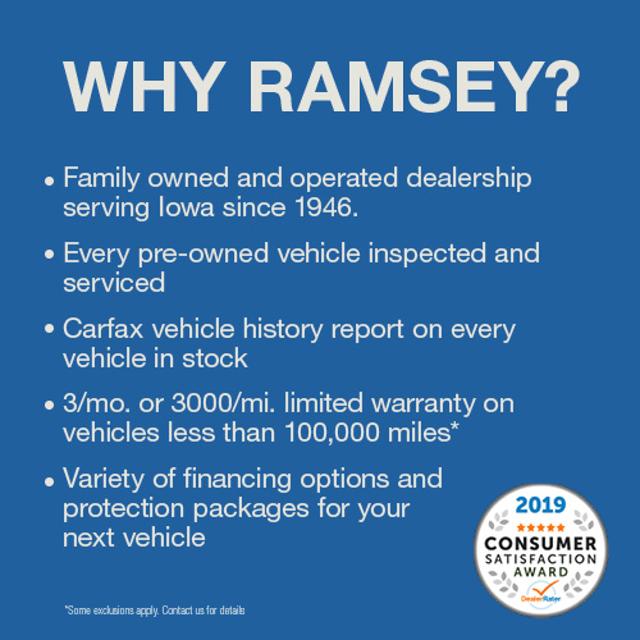 WHY RAMSEY?

• Family owned and operated dealership serving Iowa since 1946.

• Every pre-owned vehicle inspected and serviced

• Carfax vehicle history report on every vehicle in stock

• 3/mo. or 3000/mi. limited warranty on vehicles less than 100,000 miles*

• Variety of financing options and protection packages for your next vehicle

2019
★★★★★
CONSUMER
SATISFACTION
AWARD
DealerRater

*Some exclusions apply. Contact us for details